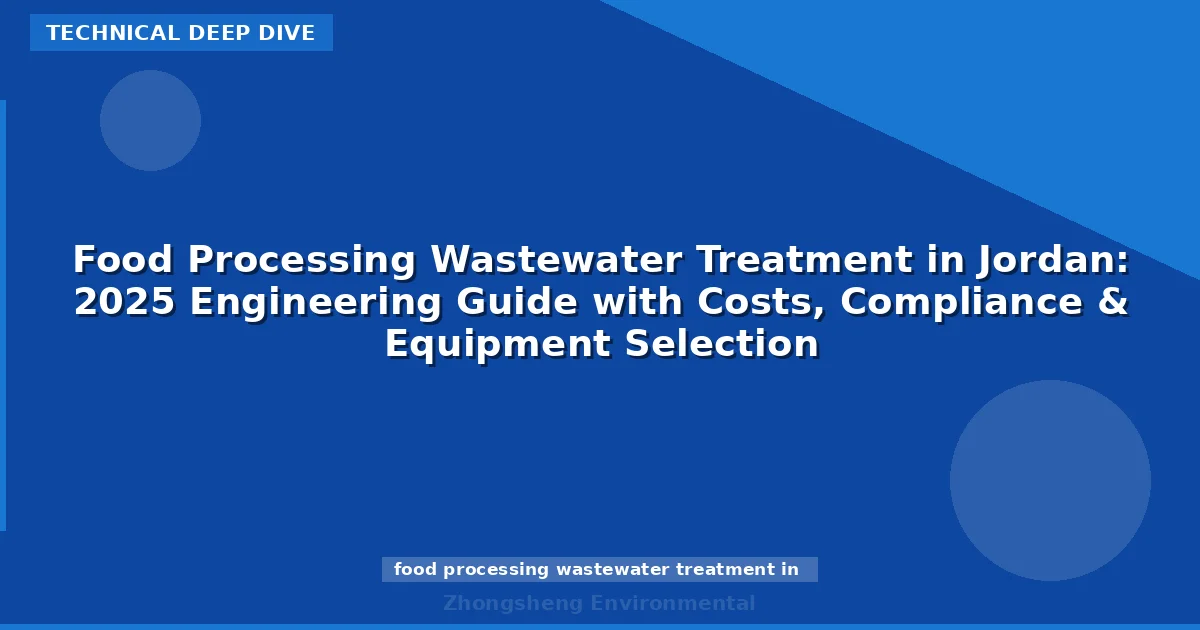 TECHNICAL DEEP DIVE

Food Processing Wastewater Treatment in Jordan: 2025 Engineering Guide with Costs, Compliance & Equipment Selection

food processing wastewater treatment in

Zhongsheng Environmental